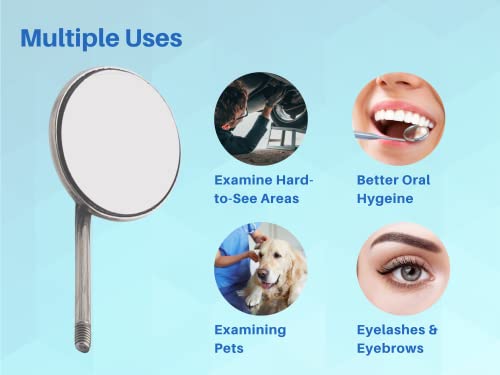 Multiple Uses

Examine Hard-to-See Areas

Better Oral Hygeine

Examining Pets

Eyelashes & Eyebrows